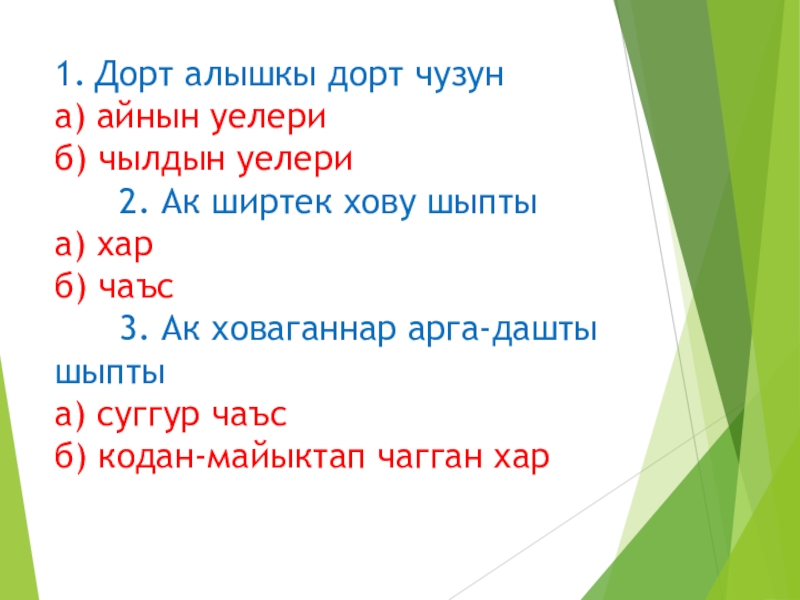 1. Дорт алышкы дорт чузун
а) айнын уелери
б) чылдын уелери
2. Ак ширтек хову шыпты
а) хар
б) чаъс
3. Ак ховаганнар арга-дашты шыпты
а) суггур чаъс
б) кодан-майыктап чагган хар